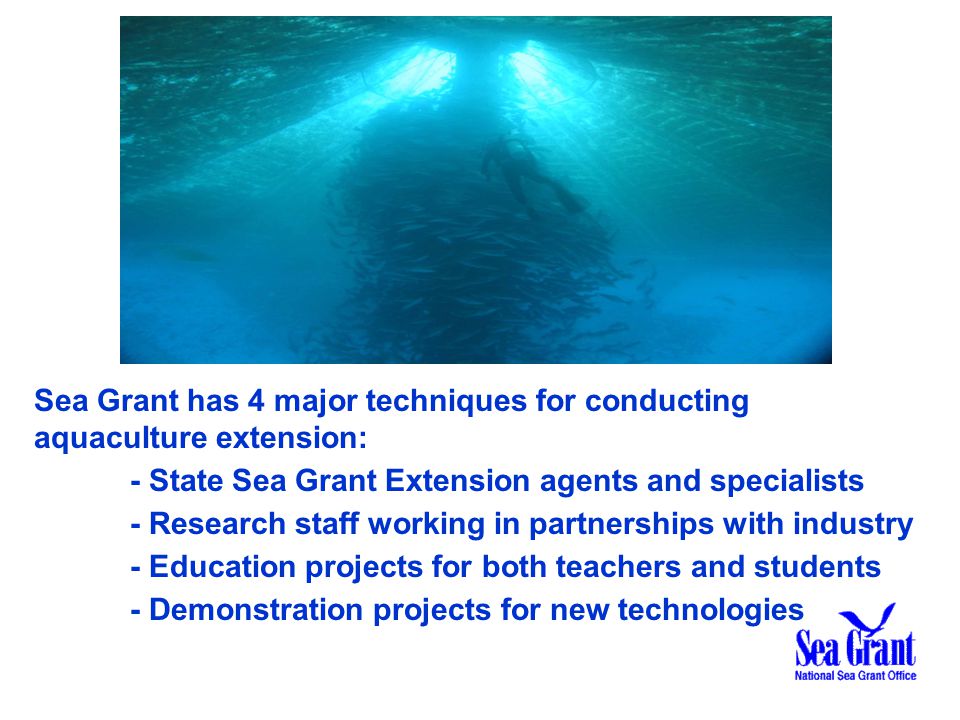 Sea Grant has 4 major techniques for conducting aquaculture extension:

- State Sea Grant Extension agents and specialists
- Research staff working in partnerships with industry
- Education projects for both teachers and students
- Demonstration projects for new technologies

Sea Grant
National Sea Grant Office